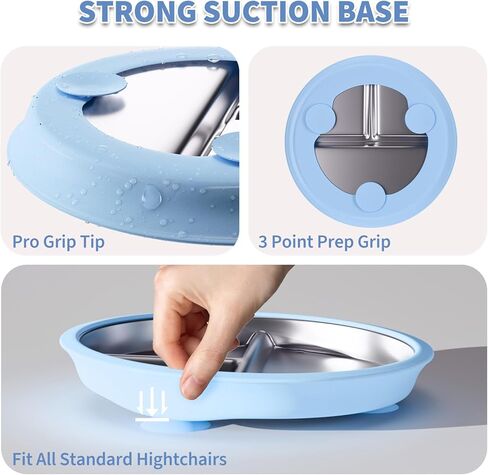 STRONG SUCTION BASE

Pro Grip Tip

3 Point Prep Grip

Fit All Standard Hightchairs